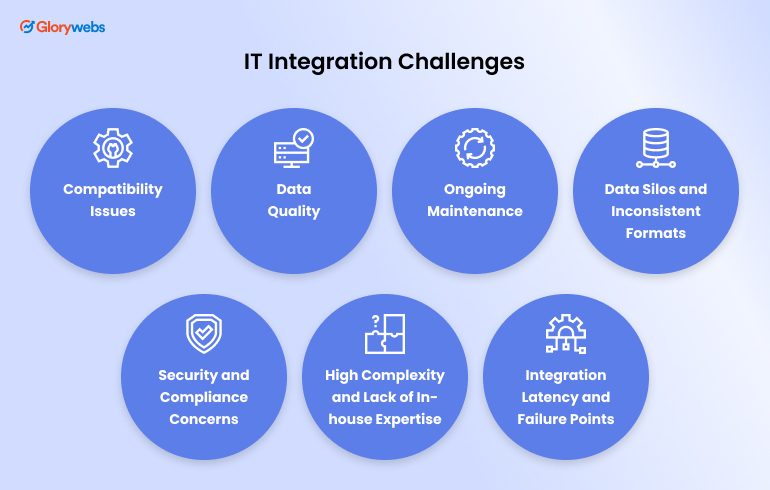 Glorywebs

IT Integration Challenges

Compatibility Issues

Data Quality

Ongoing Maintenance

Data Silos and Inconsistent Formats

Security and Compliance Concerns

High Complexity and Lack of In-house Expertise

Integration Latency and Failure Points